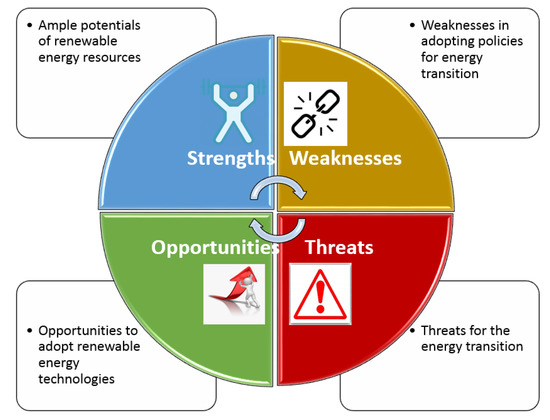 • Ample potentials of renewable energy resources

• Weaknesses in adopting policies for energy transition

Strengths

Weaknesses

Opportunities

Threats

• Opportunities to adopt renewable energy technologies

• Threats for the energy transition